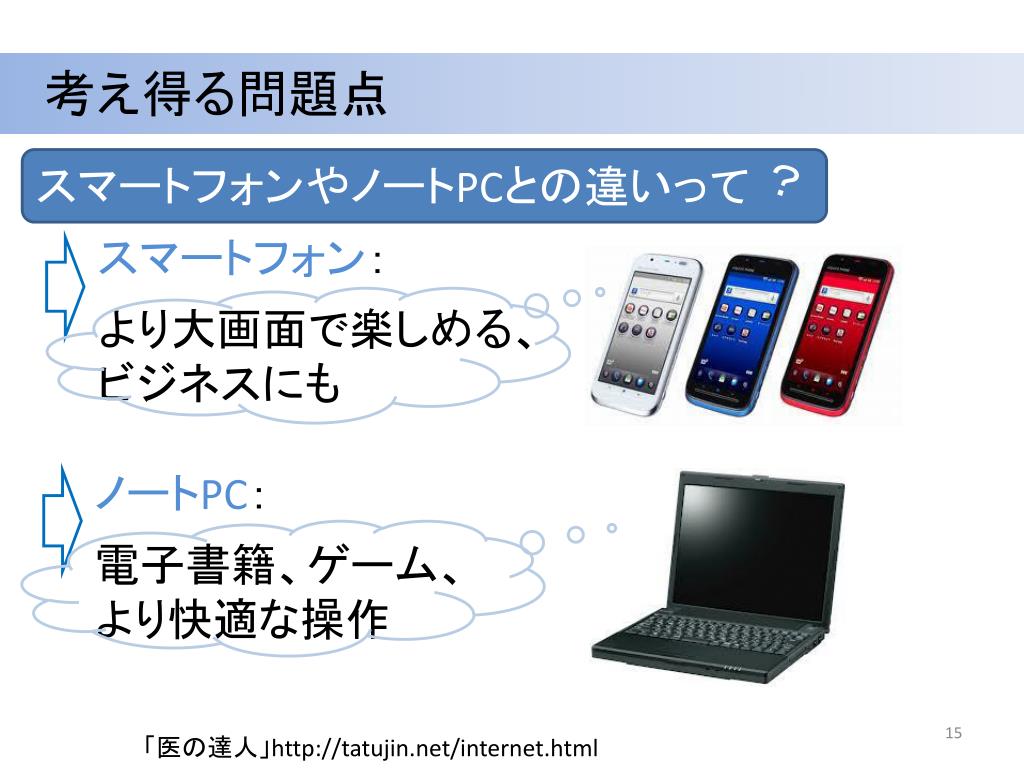 考え得る問題点

スマートフォンやノートPCとの違いって ？

スマートフォン：

より大画面で楽しめる、ビジネスにも

ノートPC：

電子書籍、ゲーム、より快適な操作

「医の達人」http://tatujin.net/internet.html

15